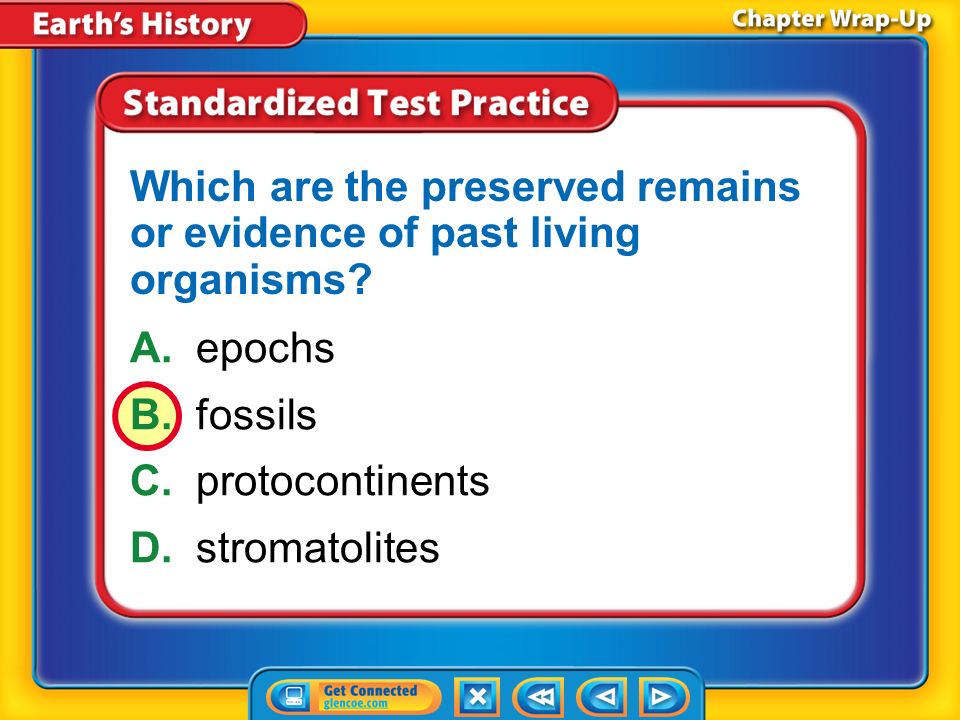 Earth's History

Chapter Wrap-Up

Standardized Test Practice

Which are the preserved remains or evidence of past living organisms?

A. epochs

B. fossils

C. protocontinents

D. stromatolites

Get Connected
glencoe.com